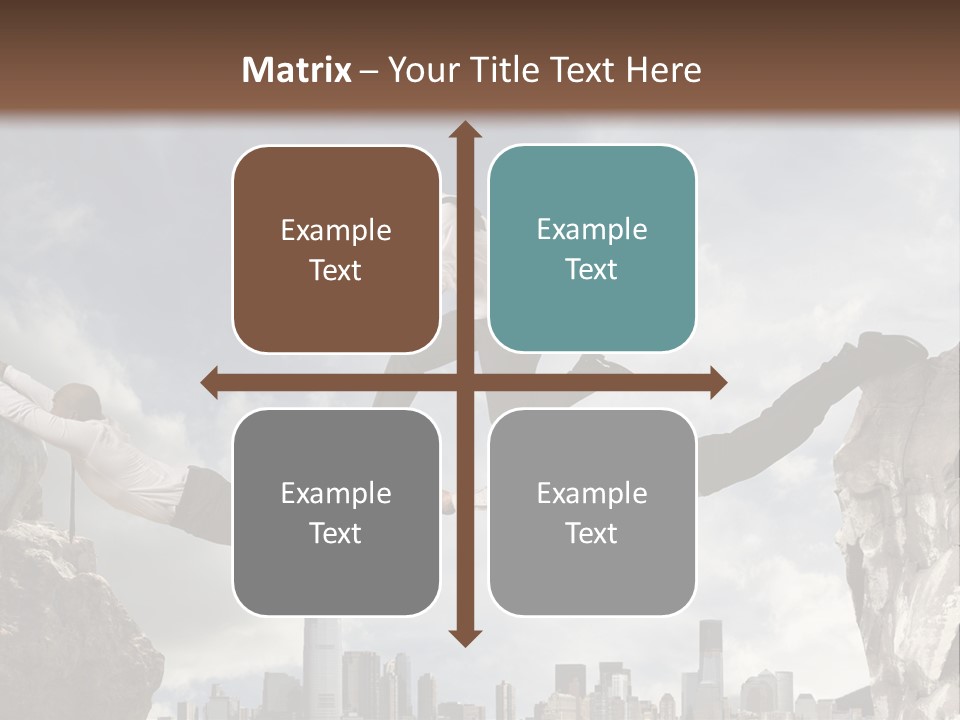 Matrix – Your Title Text Here

Example Text

Example Text

Example Text

Example Text